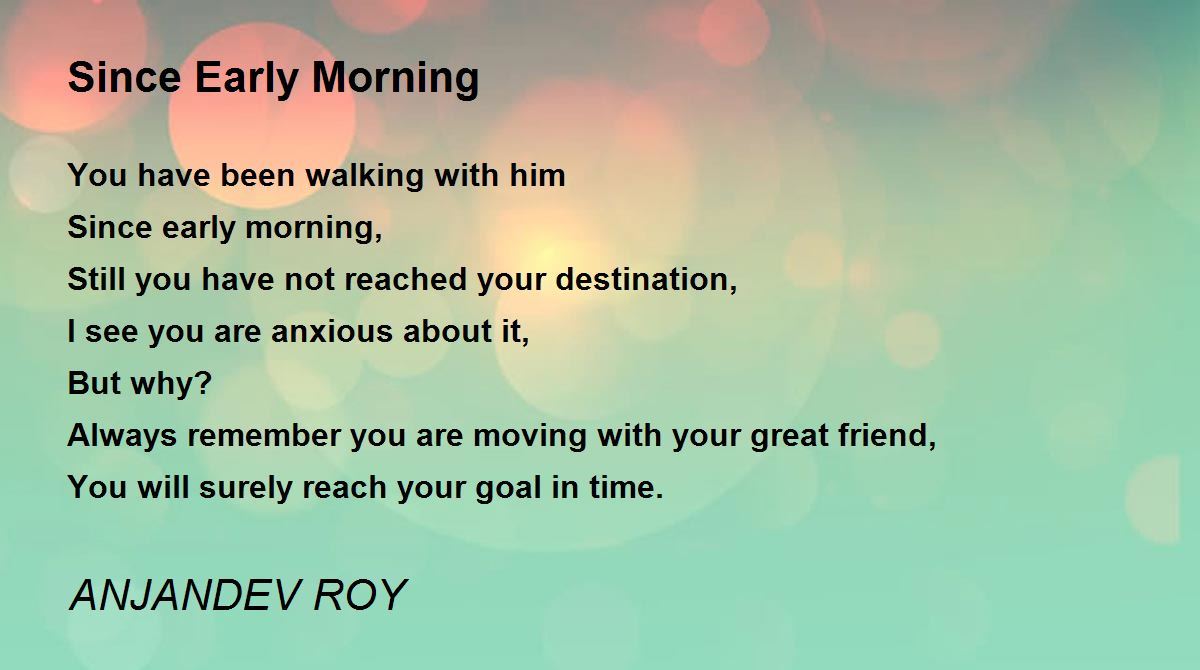 Since Early Morning

You have been walking with him
Since early morning,
Still you have not reached your destination,
I see you are anxious about it,
But why?
Always remember you are moving with your great friend,
You will surely reach your goal in time.

ANJANDEV ROY